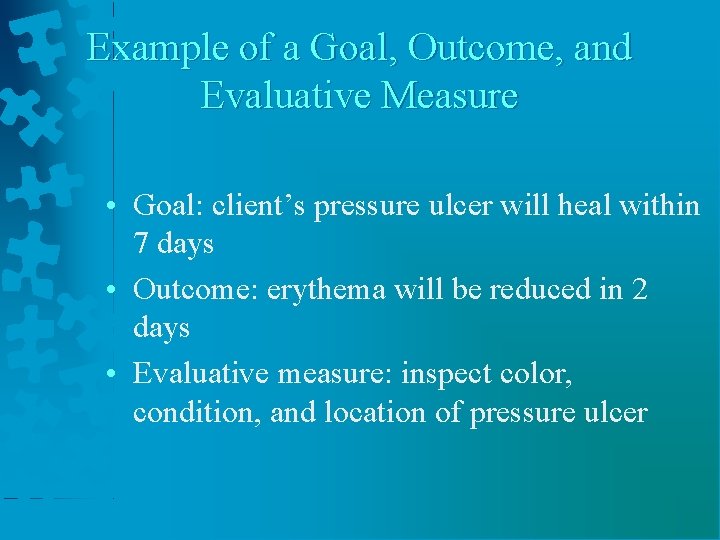 Example of a Goal, Outcome, and Evaluative Measure

• Goal: client’s pressure ulcer will heal within 7 days
• Outcome: erythema will be reduced in 2 days
• Evaluative measure: inspect color, condition, and location of pressure ulcer